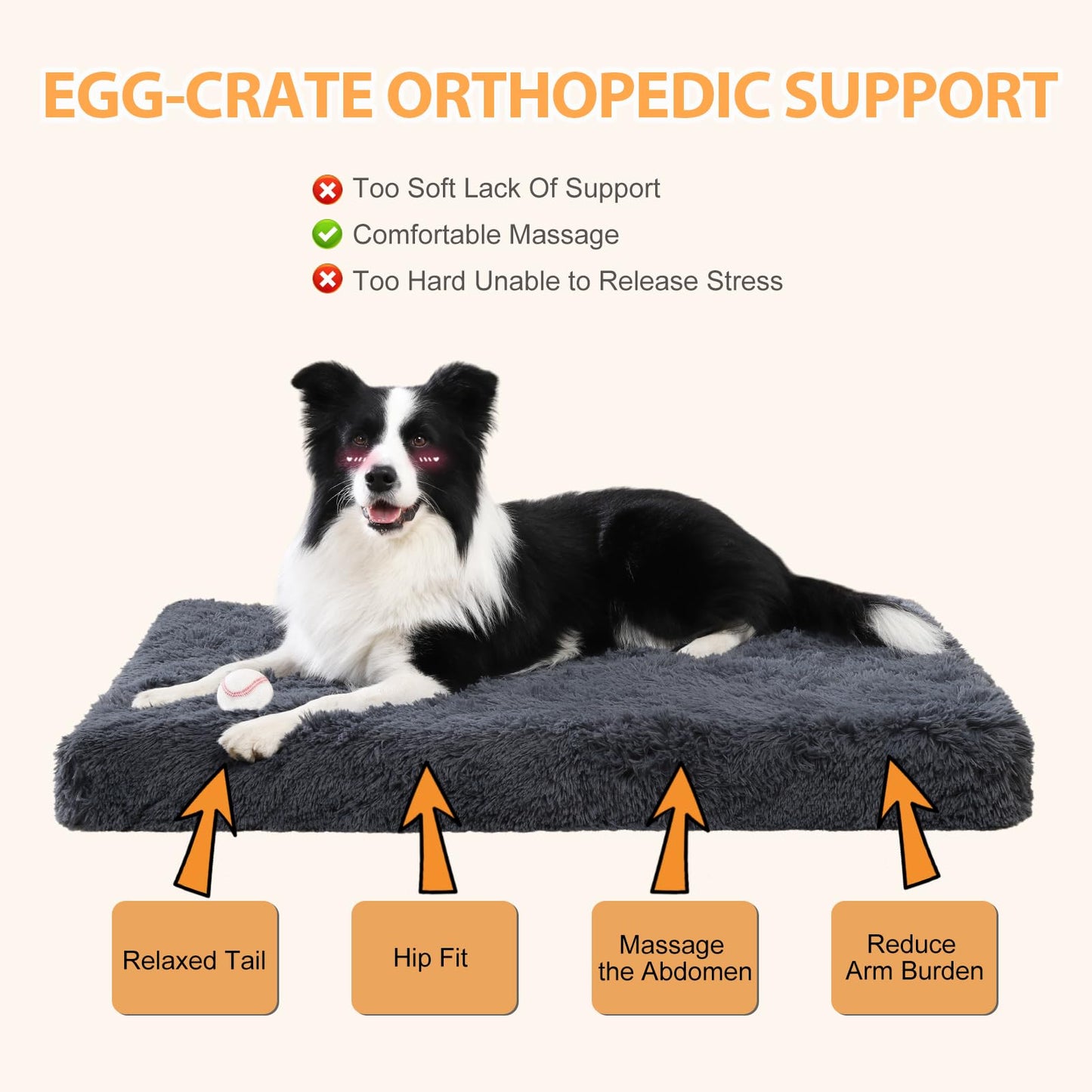 EGG-CRATE ORTHOPEDIC SUPPORT

Too Soft Lack Of Support
Comfortable Massage
Too Hard Unable to Release Stress

Relaxed Tail

Hip Fit

Massage the Abdomen

Reduce Arm Burden